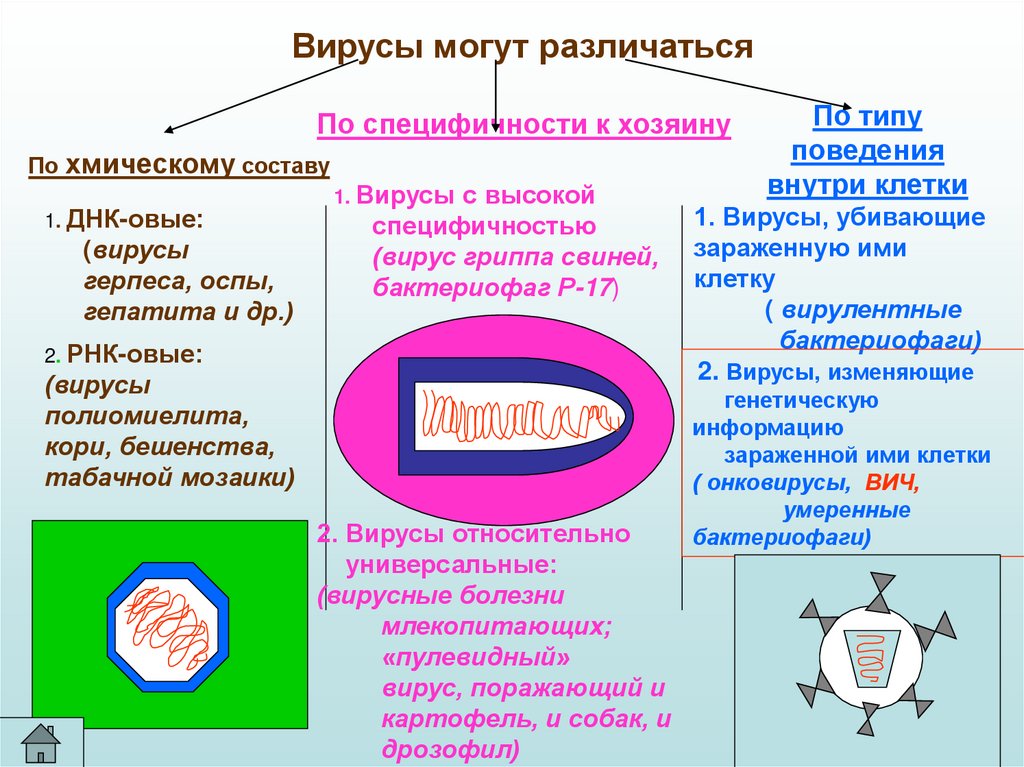 Вирусы могут различаться

По хмическому составу

1. ДНК-овые: (вирусы герпеса, оспы, гепатита и др.)

2. РНК-овые: (вирусы полиомиелита, кори, бешенства, табачной мозаики)

По специфичности к хозяину

1. Вирусы с высокой специфичностью (вирус гриппа свиней, бактериофаг Р-17)

2. Вирусы относительно универсальные: (вирусные болезни млекопитающих; «пулевидный» вирус, поражающий и картофель, и собак, и дрозофил)

По типу поведения внутри клетки

1. Вирусы, убивающие зараженную ими клетку ( вирулентные бактериофаги)

2. Вирусы, изменяющие генетическую информацию зараженной ими клетки ( онковирусы, ВИЧ, умеренные бактериофаги)